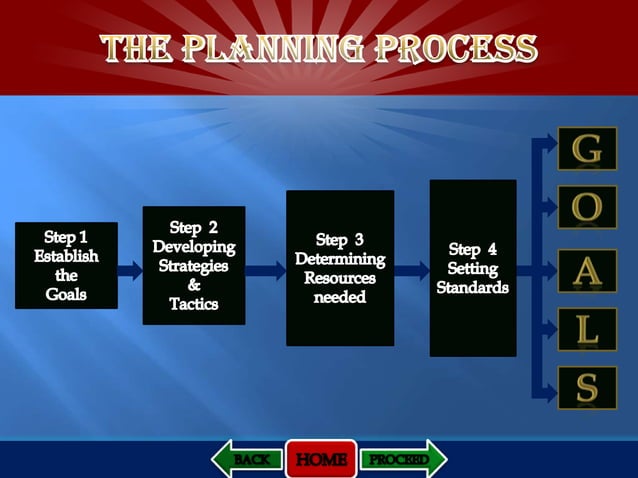 THE PLANNING PROCESS

Step 1 Establish the Goals

Step 2 Developing Strategies & Tactics

Step 3 Determining Resources needed

Step 4 Setting Standards

G
O
A
L
S

BACK
HOME
PROCEED